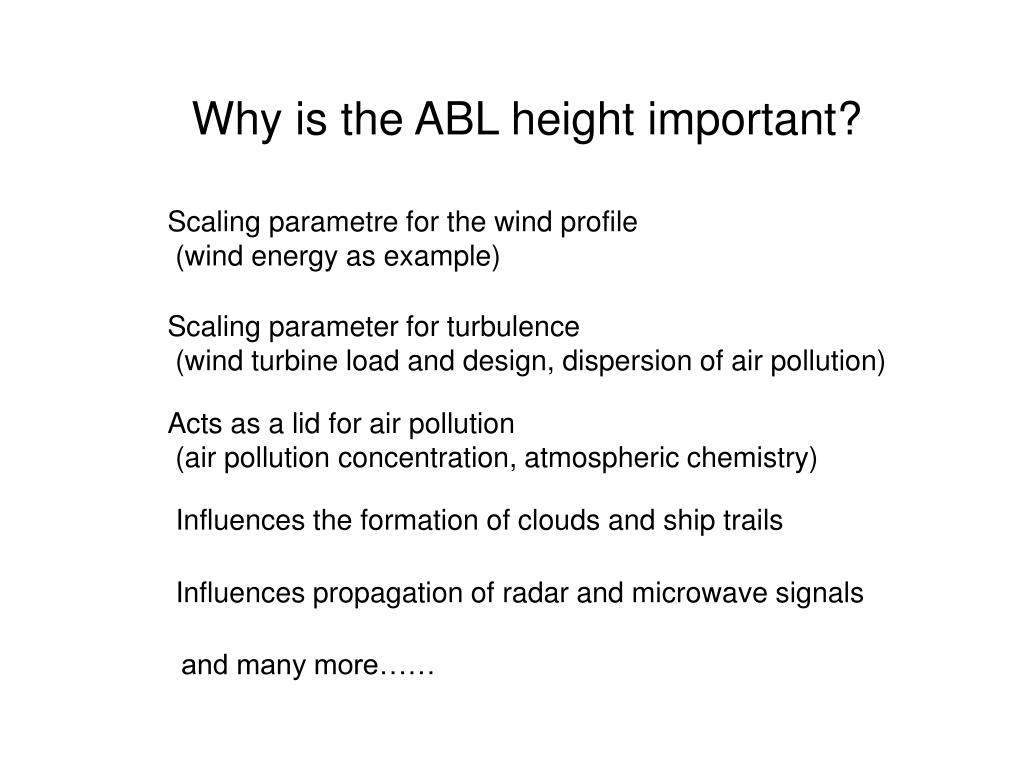 Why is the ABL height important?

Scaling parametre for the wind profile
(wind energy as example)

Scaling parameter for turbulence
(wind turbine load and design, dispersion of air pollution)

Acts as a lid for air pollution
(air pollution concentration, atmospheric chemistry)

Influences the formation of clouds and ship trails

Influences propagation of radar and microwave signals

and many more……